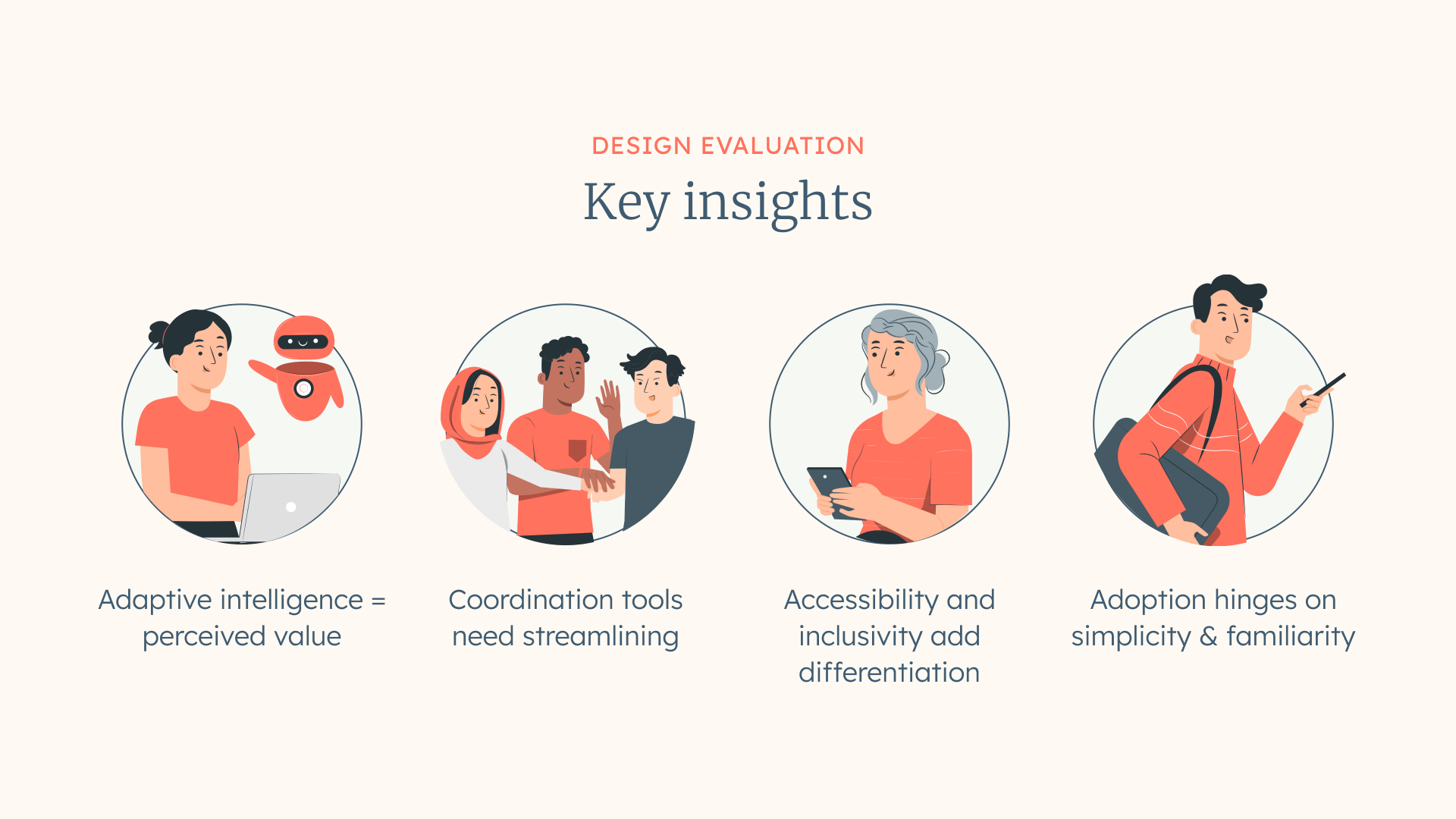 DESIGN EVALUATION

Key insights

Adaptive intelligence = perceived value

Coordination tools need streamlining

Accessibility and inclusivity add differentiation

Adoption hinges on simplicity & familiarity